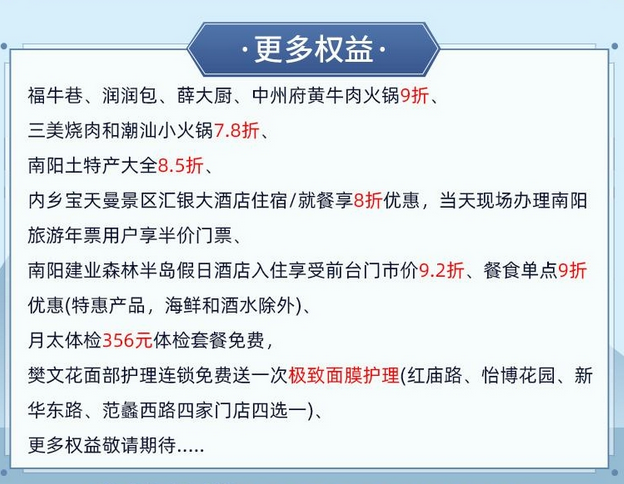 ·更多权益·

福牛巷、润润包、薛大厨、中州府黄牛肉火锅9折、

三美烧肉和潮汕小火锅7.8折、

南阳土特产大全8.5折、

内乡宝天曼景区汇银大酒店住宿/就餐享8折优惠，当天现场办理南阳旅游年票用户享半价门票、

南阳建业森林半岛假日酒店入住享受前台门市价9.2折、餐食单点9折优惠(特惠产品，海鲜和酒水除外)、

月太体检356元体检套餐免费，

樊文花面部护理连锁免费送一次极致面膜护理(红庙路、怡博花园、新华东路、范蠡西路四家门店四选一)、

更多权益敬请期待.....